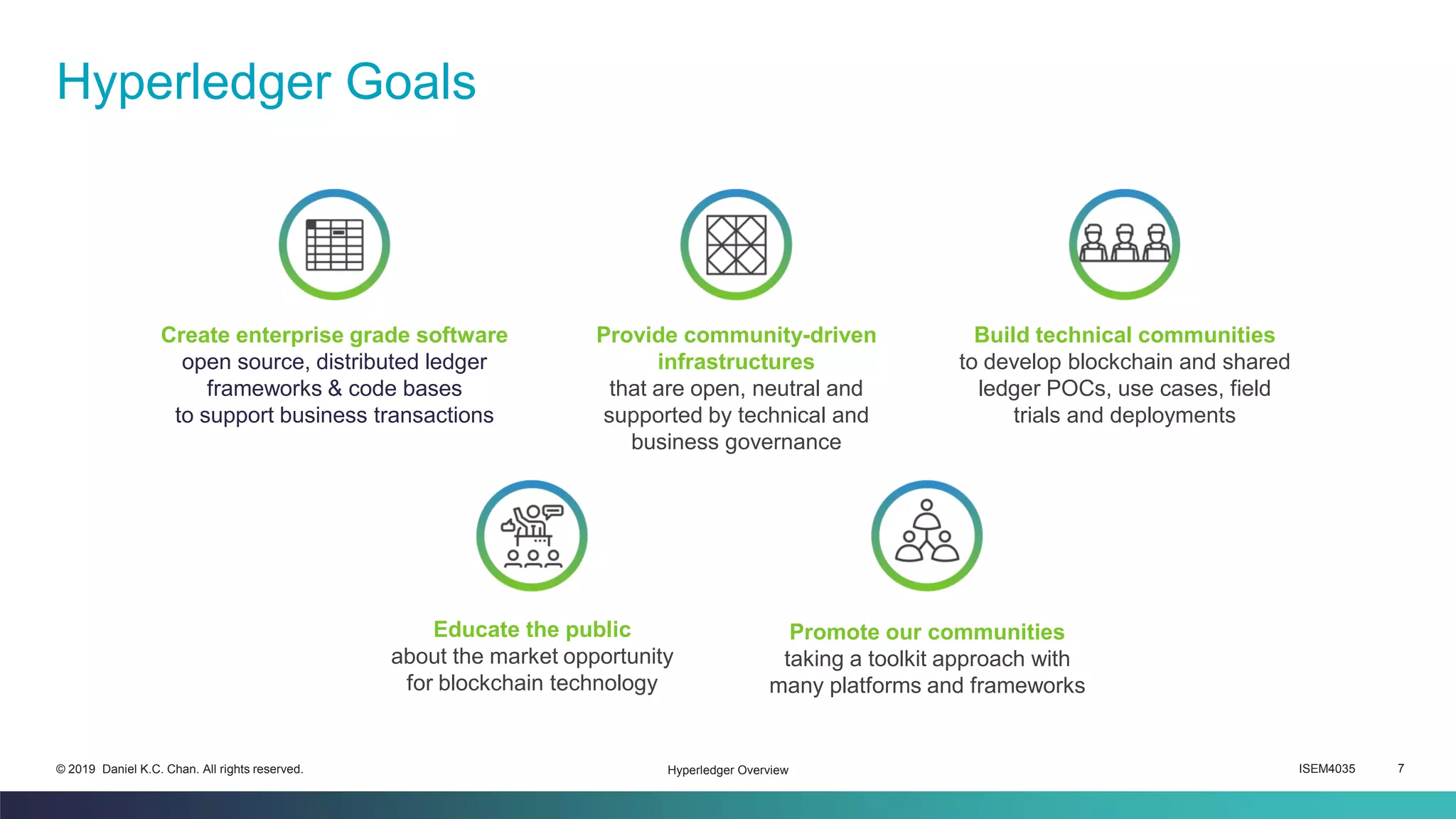 Hyperledger Goals

Create enterprise grade software
open source, distributed ledger frameworks & code bases to support business transactions

Provide community-driven infrastructures
that are open, neutral and supported by technical and business governance

Build technical communities
to develop blockchain and shared ledger POCs, use cases, field trials and deployments

Educate the public
about the market opportunity for blockchain technology

Promote our communities
taking a toolkit approach with many platforms and frameworks

© 2019 Daniel K.C. Chan. All rights reserved.

Hyperledger Overview

ISEM4035

7